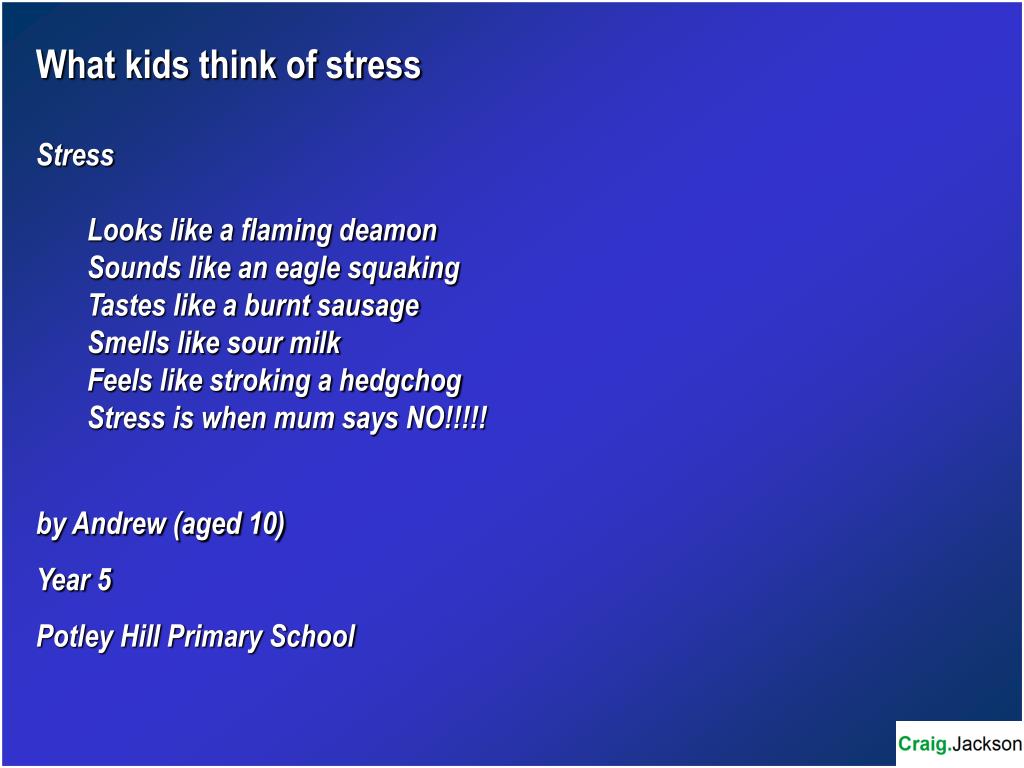 What kids think of stress

Stress

Looks like a flaming deamon
Sounds like an eagle squaking
Tastes like a burnt sausage
Smells like sour milk
Feels like stroking a hedgchog
Stress is when mum says NO!!!!!

by Andrew (aged 10)

Year 5

Potley Hill Primary School

Craig.Jackson